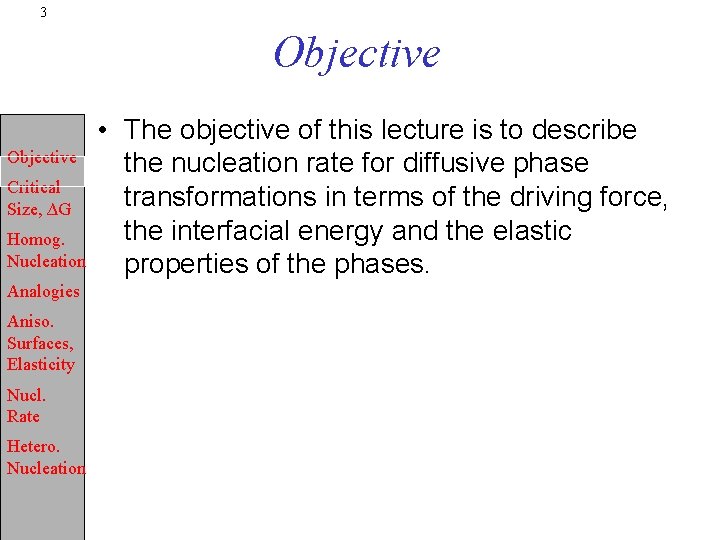 3

Objective

Objective

Critical Size, $\Delta G$

Homog. Nucleation

Analogies

Aniso. Surfaces, Elasticity

Nucl. Rate

Hetero. Nucleation

• The objective of this lecture is to describe the nucleation rate for diffusive phase transformations in terms of the driving force, the interfacial energy and the elastic properties of the phases.